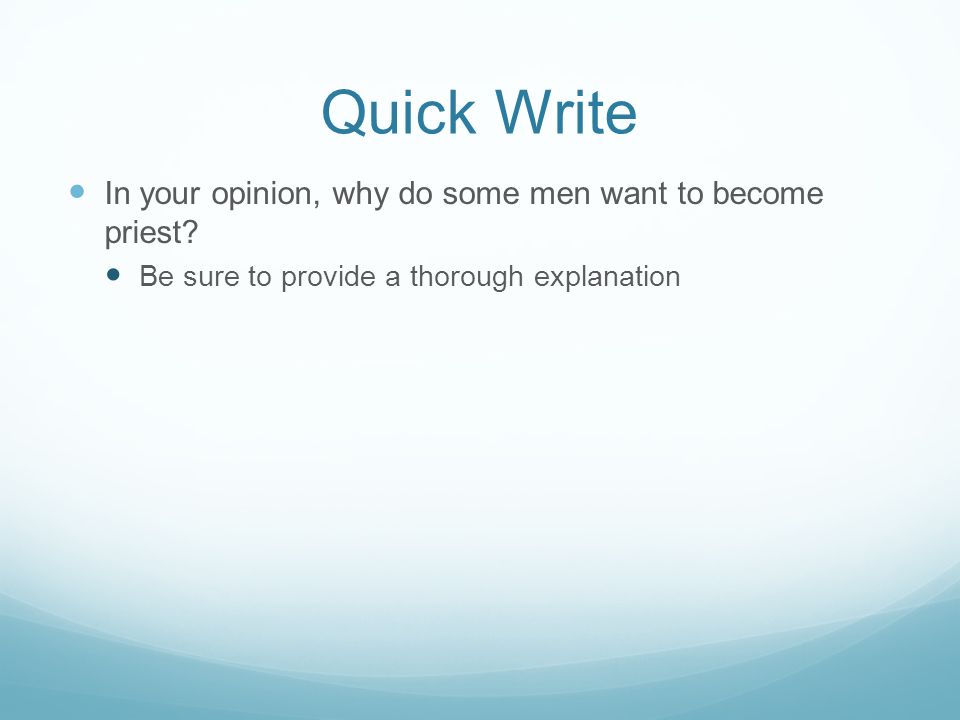 Quick Write

- In your opinion, why do some men want to become priest?
  - Be sure to provide a thorough explanation